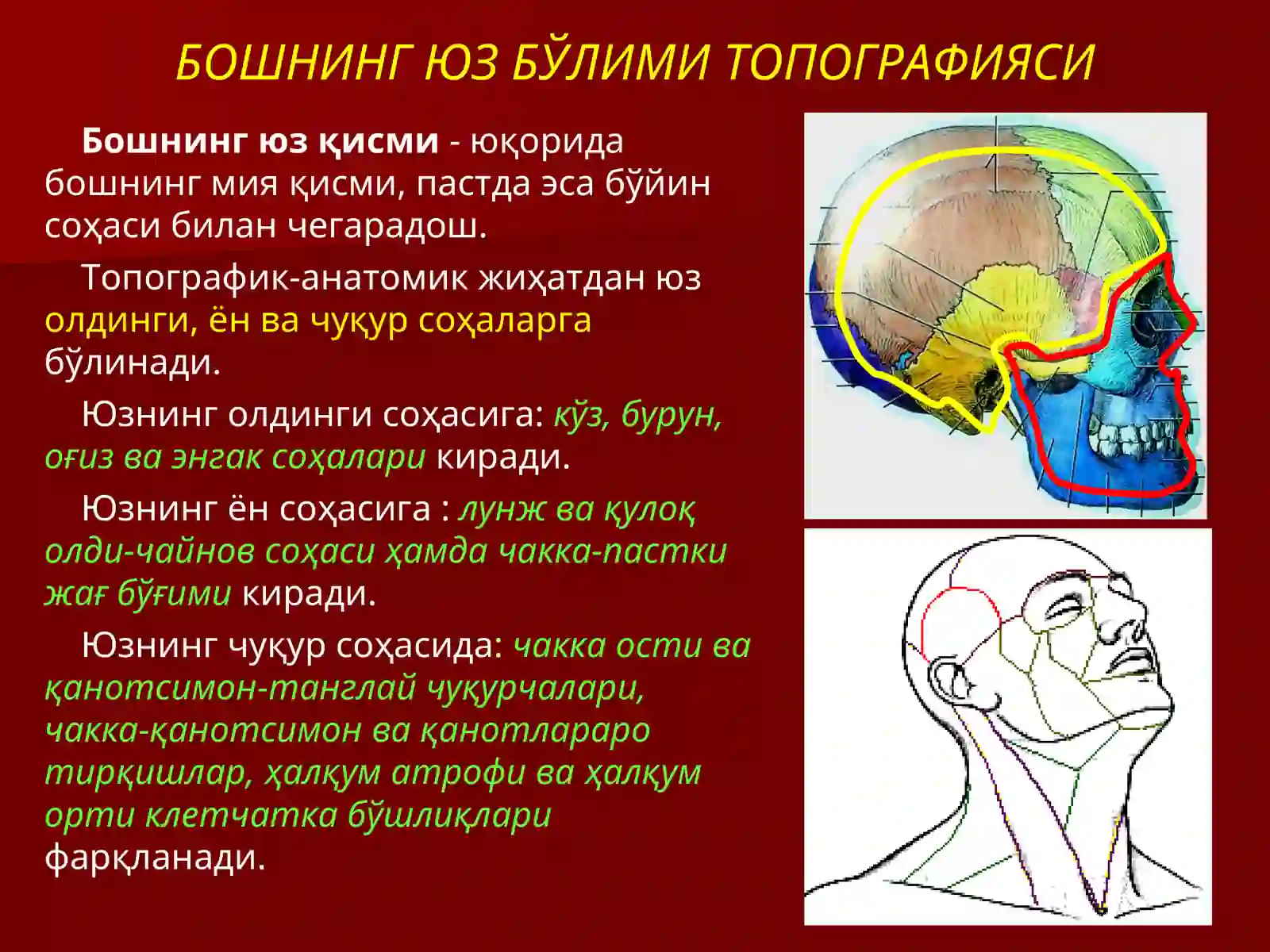 БОШНИНГ ЮЗ БЎЛИМИ ТОПОГРАФИЯСИ

Бошнинг юз қисми - юқорида бошнинг мия қисми, пастда эса бўйин соҳаси билан чегарадош.

Топографик-анатомик жиҳатдан юз олдинги, ён ва чуқур соҳаларга бўлинади.

Юзнинг олдинги соҳасига: кўз, бурун, оғиз ва энгак соҳалари киради.

Юзнинг ён соҳасига : лунж ва қулоқ олди-чайнов соҳаси ҳамда чакка-пастки жағ бўғими киради.

Юзнинг чуқур соҳасида: чакка ости ва қанотсимон-танглай чуқурчалари, чакка-қанотсимон ва қанотлараро тирқишлар, ҳалқум атрофи ва ҳалқум орти клетчатка бўшлиқлари фарқланади.